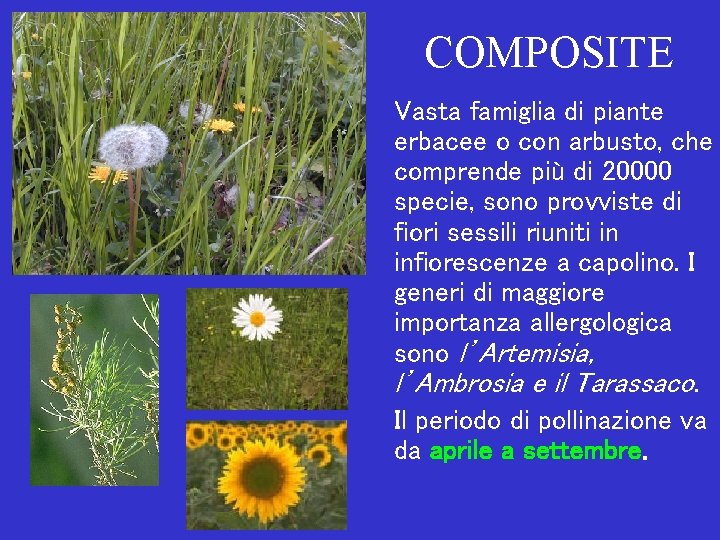 COMPOSITE

Vasta famiglia di piante erbacee o con arbusto, che comprende più di 20000 specie, sono provviste di fiori sessili riuniti in infiorescenze a capolino. I generi di maggiore importanza allergologica sono l'Artemisia, l'Ambrosia e il Tarassaco.

Il periodo di pollinazione va da aprile a settembre.